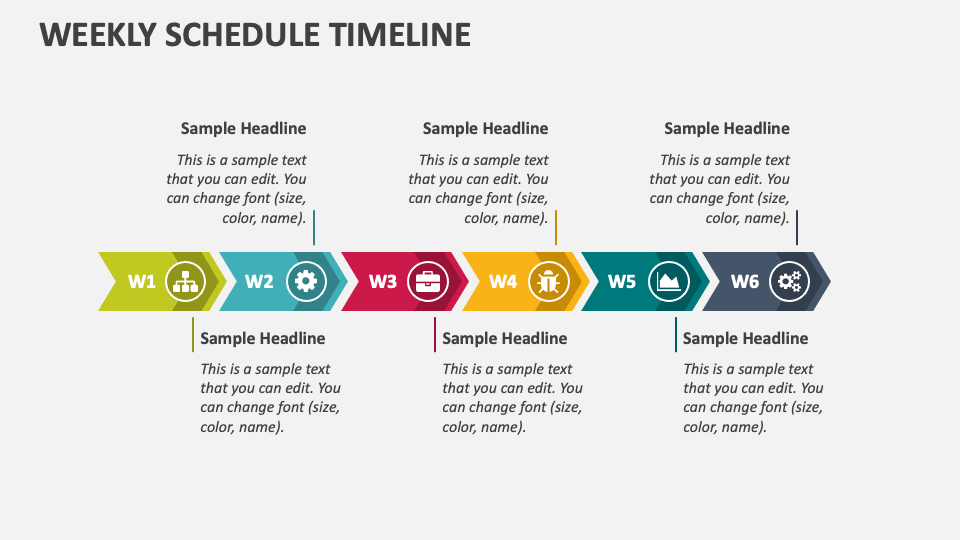 WEEKLY SCHEDULE TIMELINE

Sample Headline

This is a sample text that you can edit. You can change font (size, color, name).

Sample Headline

This is a sample text that you can edit. You can change font (size, color, name).

Sample Headline

This is a sample text that you can edit. You can change font (size, color, name).

W1

W2

W3

W4

W5

W6

Sample Headline

This is a sample text that you can edit. You can change font (size, color, name).

Sample Headline

This is a sample text that you can edit. You can change font (size, color, name).

Sample Headline

This is a sample text that you can edit. You can change font (size, color, name).